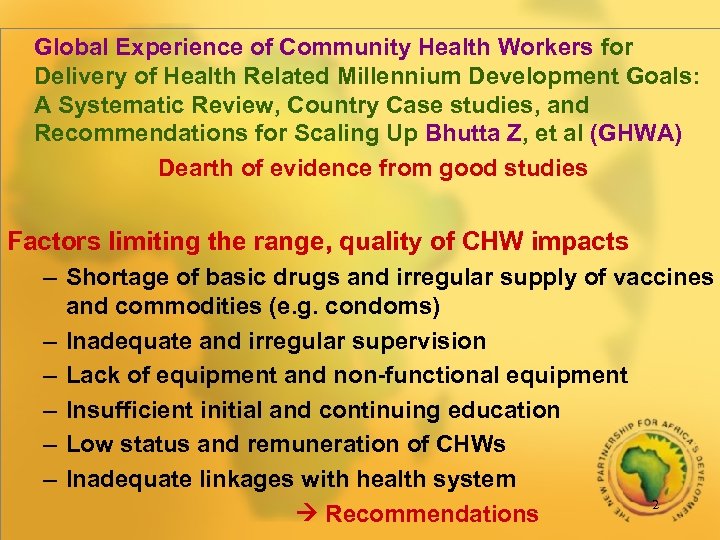 Global Experience of Community Health Workers for Delivery of Health Related Millennium Development Goals: A Systematic Review, Country Case studies, and Recommendations for Scaling Up Bhutta Z, et al (GHWA)

Dearth of evidence from good studies

Factors limiting the range, quality of CHW impacts

– Shortage of basic drugs and irregular supply of vaccines and commodities (e.g. condoms)
– Inadequate and irregular supervision
– Lack of equipment and non-functional equipment
– Insufficient initial and continuing education
– Low status and remuneration of CHWs
– Inadequate linkages with health system

→ Recommendations

THE NEW PARTNERSHIP FOR AFRICA'S DEVELOPMENT

2